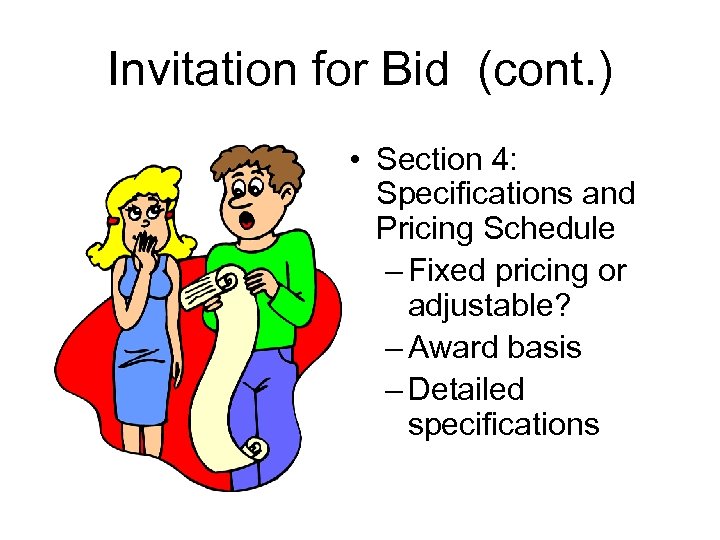 Invitation for Bid (cont.)

• Section 4: Specifications and Pricing Schedule
– Fixed pricing or adjustable?
– Award basis
– Detailed specifications